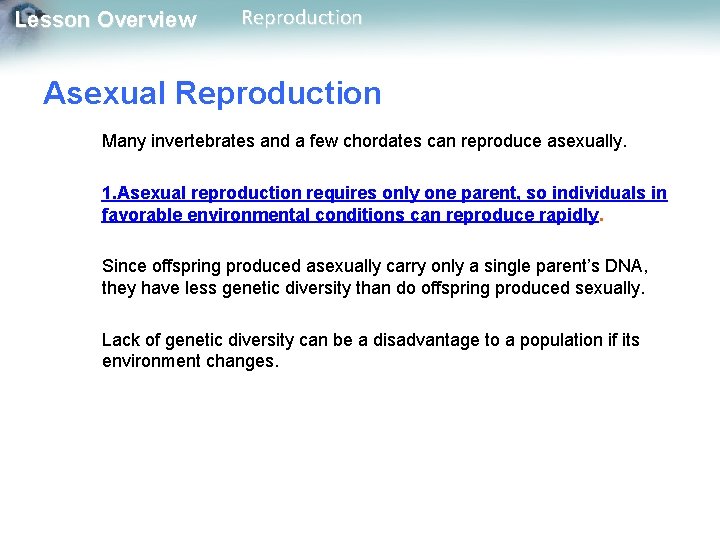 Lesson Overview Reproduction

Asexual Reproduction

Many invertebrates and a few chordates can reproduce asexually.

1.Asexual reproduction requires only one parent, so individuals in favorable environmental conditions can reproduce rapidly.

Since offspring produced asexually carry only a single parent's DNA, they have less genetic diversity than do offspring produced sexually.

Lack of genetic diversity can be a disadvantage to a population if its environment changes.